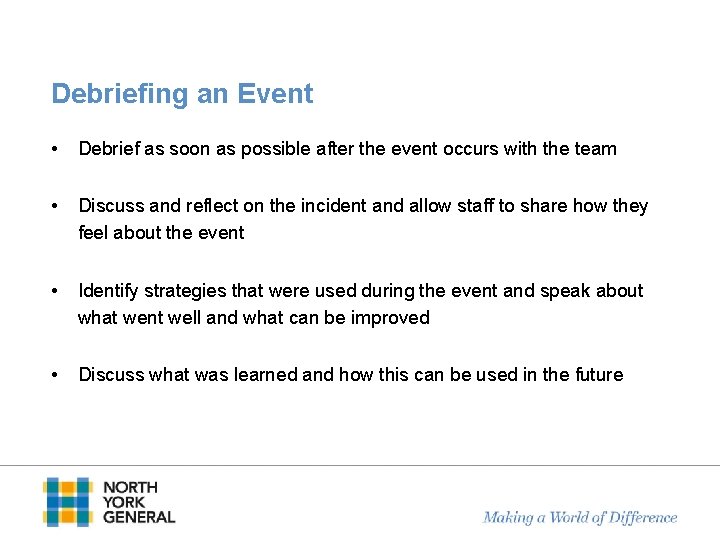 Debriefing an Event

• Debrief as soon as possible after the event occurs with the team

• Discuss and reflect on the incident and allow staff to share how they feel about the event

• Identify strategies that were used during the event and speak about what went well and what can be improved

• Discuss what was learned and how this can be used in the future

NORTH YORK GENERAL

Making a World of Difference